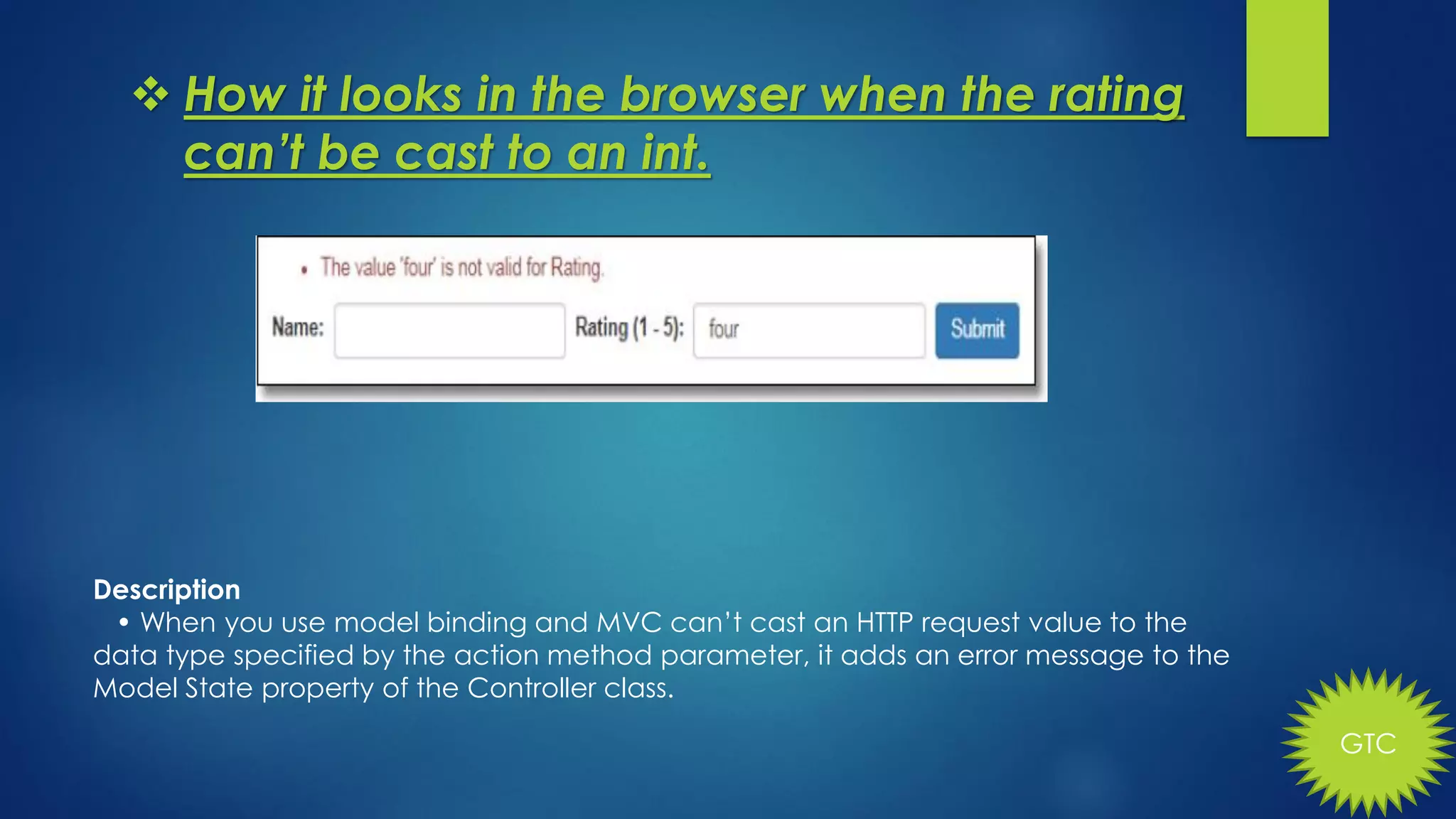 ❖ How it looks in the browser when the rating can't be cast to an int.

• The value 'four' is not valid for Rating.

Name: Rating (1 - 5): four Submit

Description
• When you use model binding and MVC can't cast an HTTP request value to the data type specified by the action method parameter, it adds an error message to the Model State property of the Controller class.

GTC